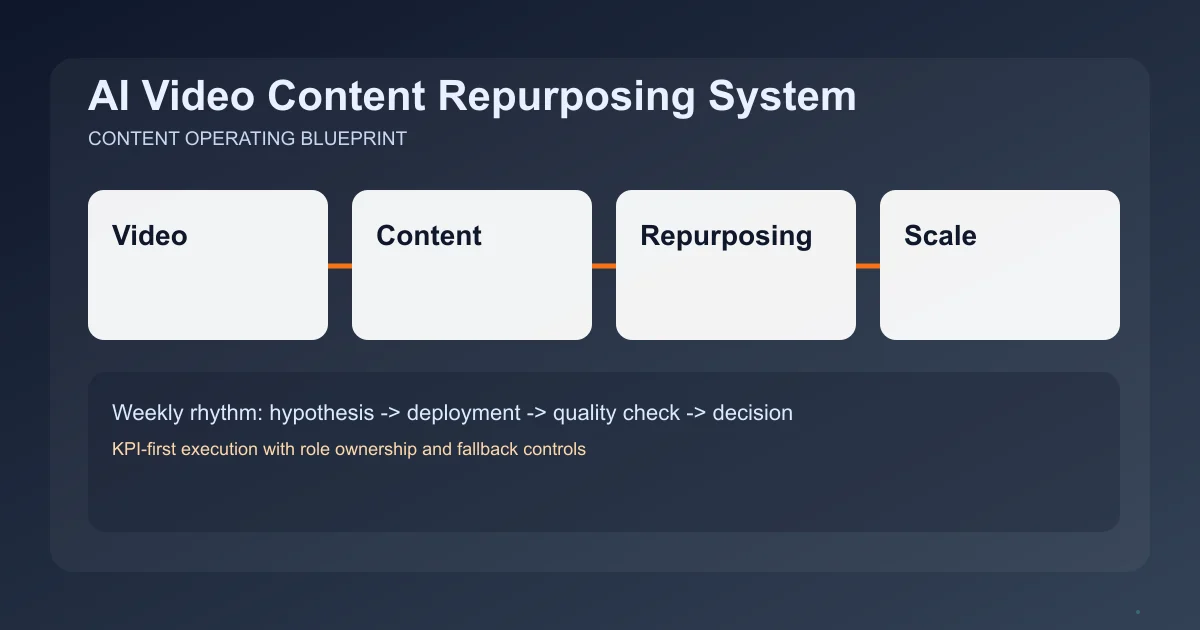 AI Video Content Repurposing System

CONTENT OPERATING BLUEPRINT

Video

Content

Repurposing

Scale

Weekly rhythm: hypothesis -> deployment -> quality check -> decision

KPI-first execution with role ownership and fallback controls